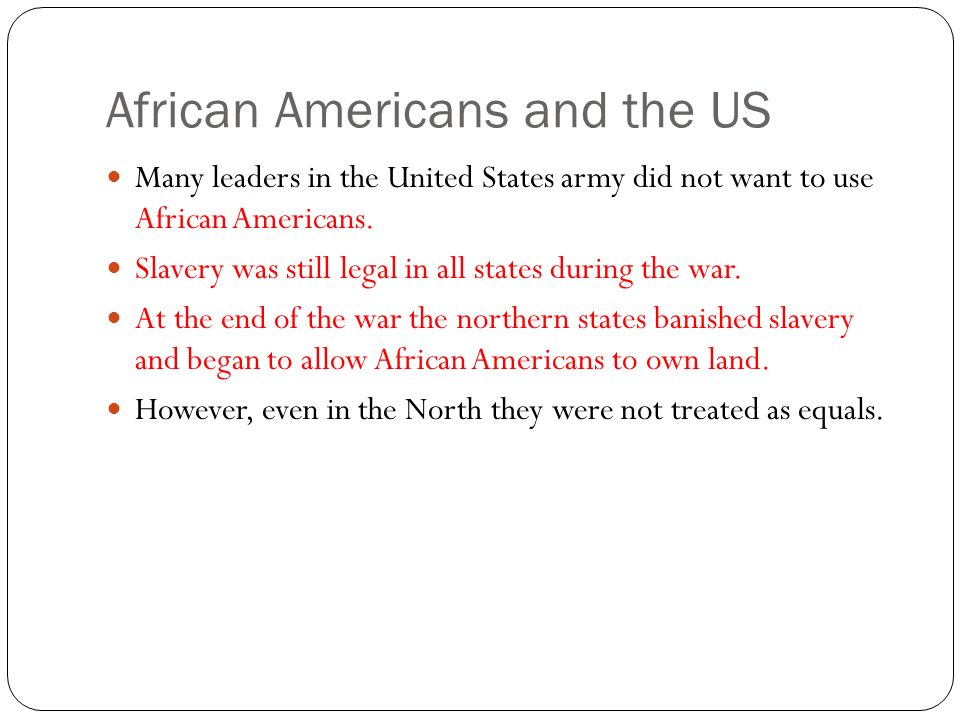 African Americans and the US

- Many leaders in the United States army did not want to use African Americans.
- Slavery was still legal in all states during the war.
- At the end of the war the northern states banished slavery and began to allow African Americans to own land.
- However, even in the North they were not treated as equals.